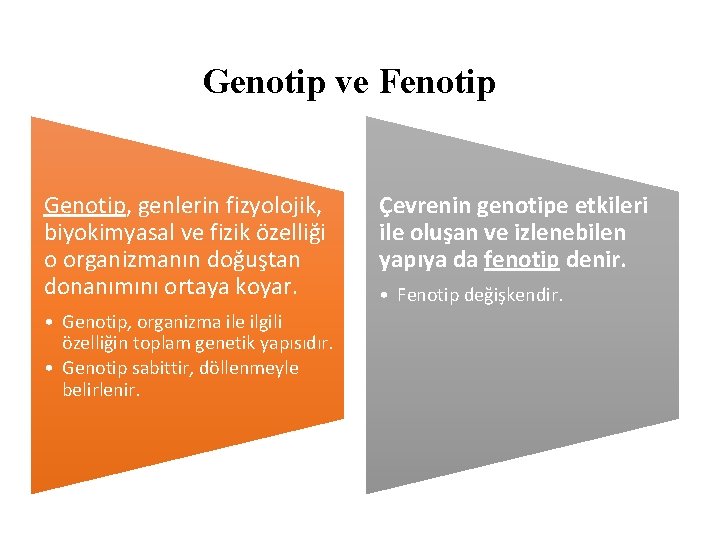 Genotip ve Fenotip

Genotip, genlerin fizyolojik, biyokimyasal ve fizik özelliği o organizmanın doğuştan donanımını ortaya koyar.

• Genotip, organizma ile ilgili özelliğin toplam genetik yapısıdır.
• Genotip sabittir, döllenmeyle belirlenir.

Çevrenin genotipe etkileri ile oluşan ve izlenebilen yapıya da fenotip denir.

• Fenotip değişkendir.